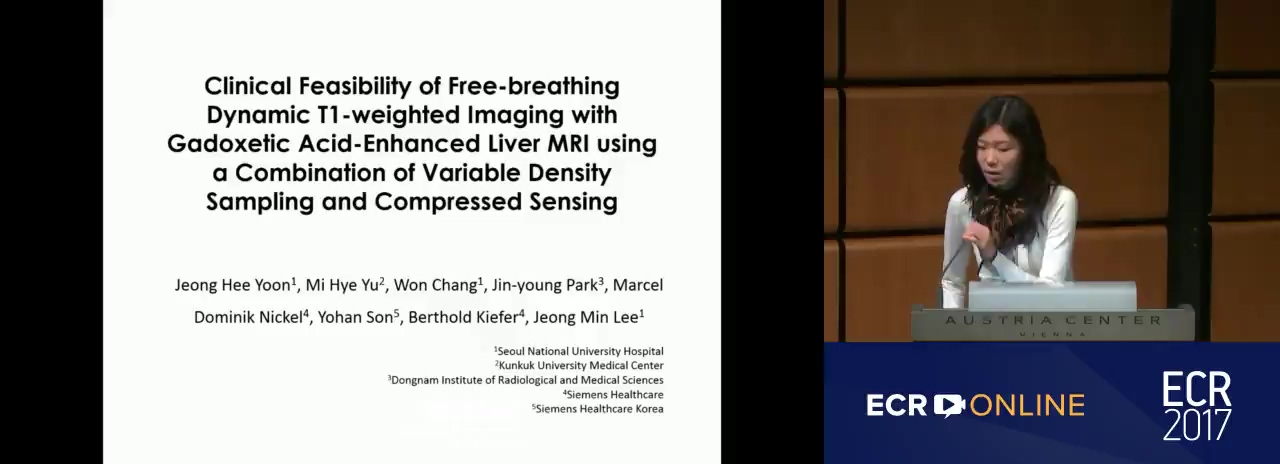 Clinical Feasibility of Free-breathing Dynamic T1-weighted Imaging with Gadoxetic Acid-Enhanced Liver MRI using a Combination of Variable Density Sampling and Compressed Sensing

Jeong Hee Yoon$^1$, Mi Hye Yu$^2$, Won Chang$^1$, Jin-young Park$^3$, Marcel Dominik Nickel$^4$, Yohan Son$^5$, Berthold Kiefer$^4$, Jeong Min Lee$^1$

$^1$Seoul National University Hospital
$^2$Kunkuk University Medical Center
$^3$Dongnam Institute of Radiological and Medical Sciences
$^4$Siemens Healthcare
$^5$Siemens Healthcare Korea

AUSTRIA CENTER
VIENNA

ECR ONLINE

ECR 2017